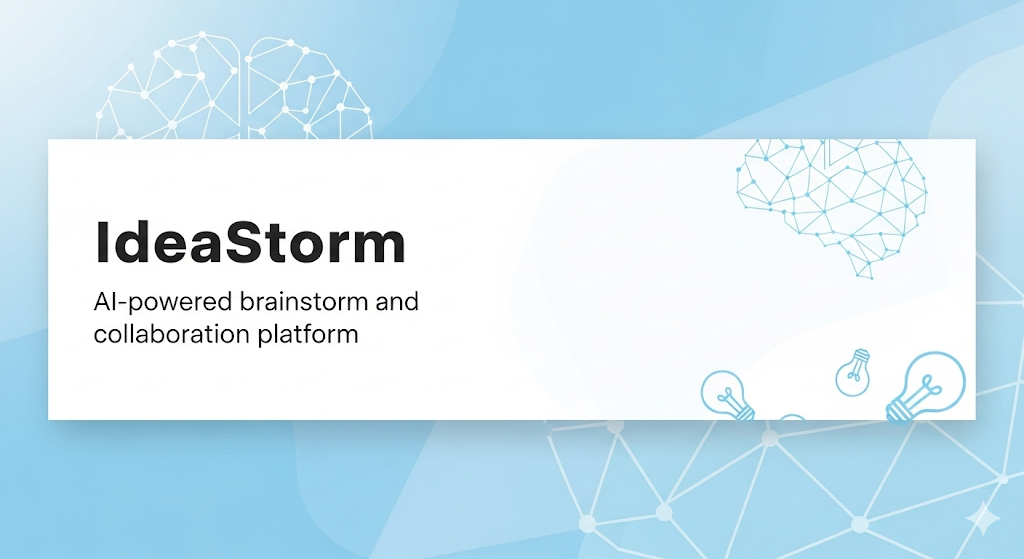 IdeaStorm

AI-powered brainstorm and collaboration platform